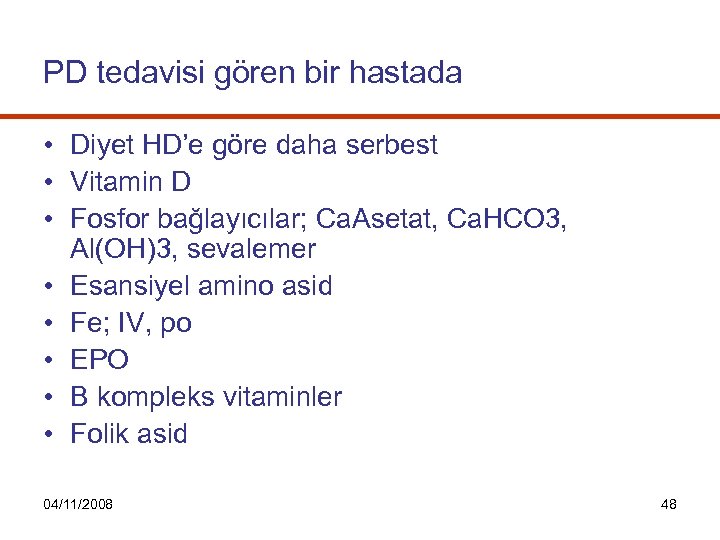 PD tedavisi gören bir hastada

• Diyet HD'e göre daha serbest
• Vitamin D
• Fosfor bağlayıcılar; CaAsetat, CaHCO3, Al(OH)3, sevalemer
• Esansiyel amino asid
• Fe; IV, po
• EPO
• B kompleks vitaminler
• Folik asid

04/11/2008

48